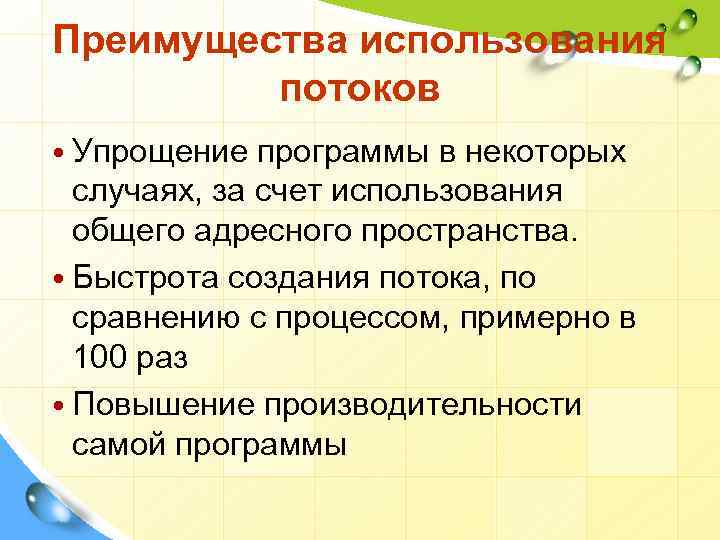 Преимущества использования потоков

• Упрощение программы в некоторых случаях, за счет использования общего адресного пространства.
• Быстрота создания потока, по сравнению с процессом, примерно в 100 раз
• Повышение производительности самой программы